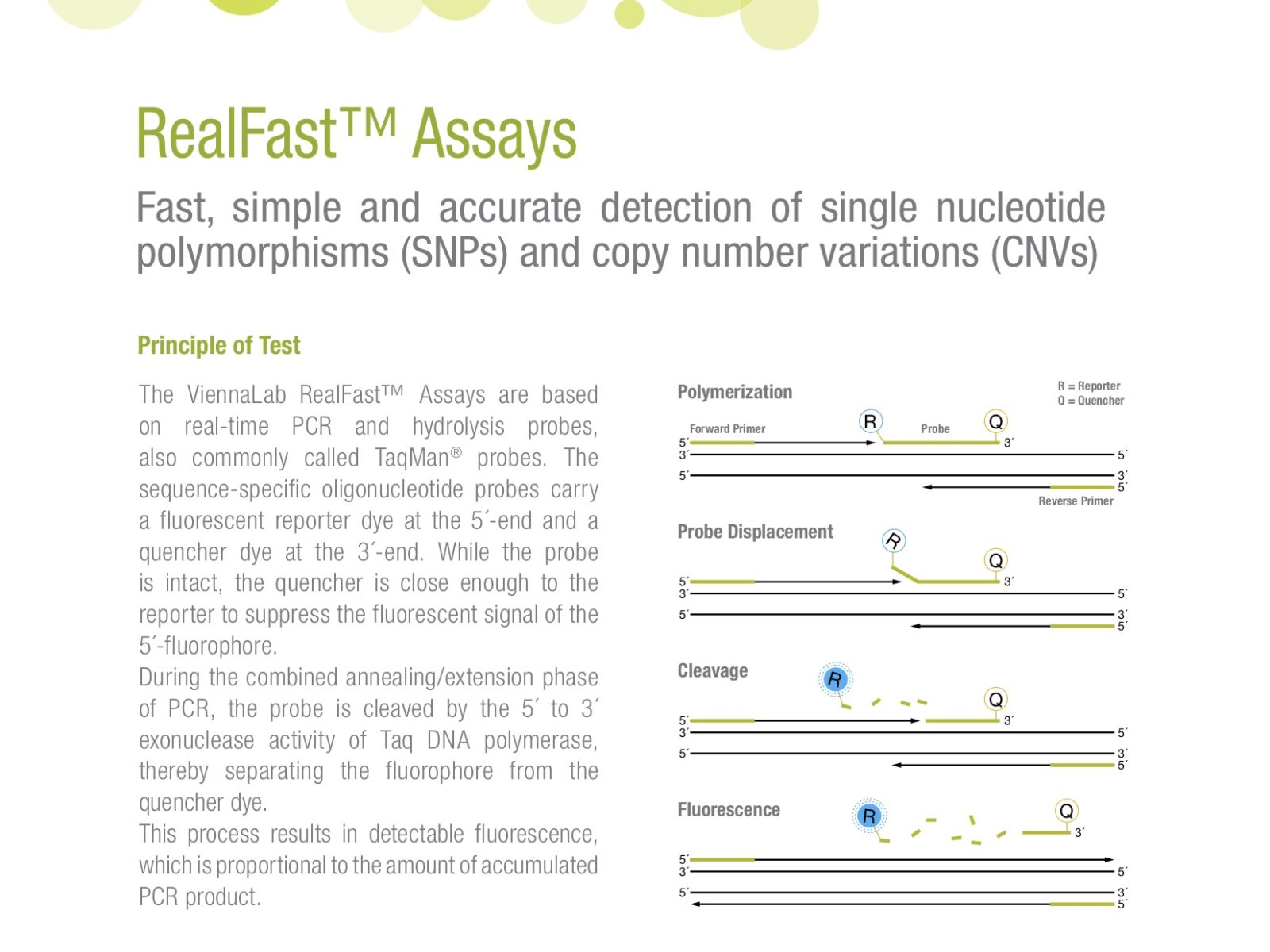 RealFast™ Assays

Fast, simple and accurate detection of single nucleotide polymorphisms (SNPs) and copy number variations (CNVs)

Principle of Test

The ViennaLab RealFast™ Assays are based on real-time PCR and hydrolysis probes, also commonly called TaqMan® probes. The sequence-specific oligonucleotide probes carry a fluorescent reporter dye at the 5´-end and a quencher dye at the 3´-end. While the probe is intact, the quencher is close enough to the reporter to suppress the fluorescent signal of the 5´-fluorophore.
During the combined annealing/extension phase of PCR, the probe is cleaved by the 5´ to 3´ exonuclease activity of Taq DNA polymerase, thereby separating the fluorophore from the quencher dye.
This process results in detectable fluorescence, which is proportional to the amount of accumulated PCR product.

Polymerization

R = Reporter
Q = Quencher

Forward Primer
R
Probe
Q
5´
3´
3´
5´
5´
3´
5´
Reverse Primer

Probe Displacement

R
Q
5´
3´
3´
5´
5´
3´
5´

Cleavage

R
Q
5´
3´
3´
5´
5´
3´
5´

Fluorescence

R
Q
3´
5´
3´
5´
5´
3´
5´